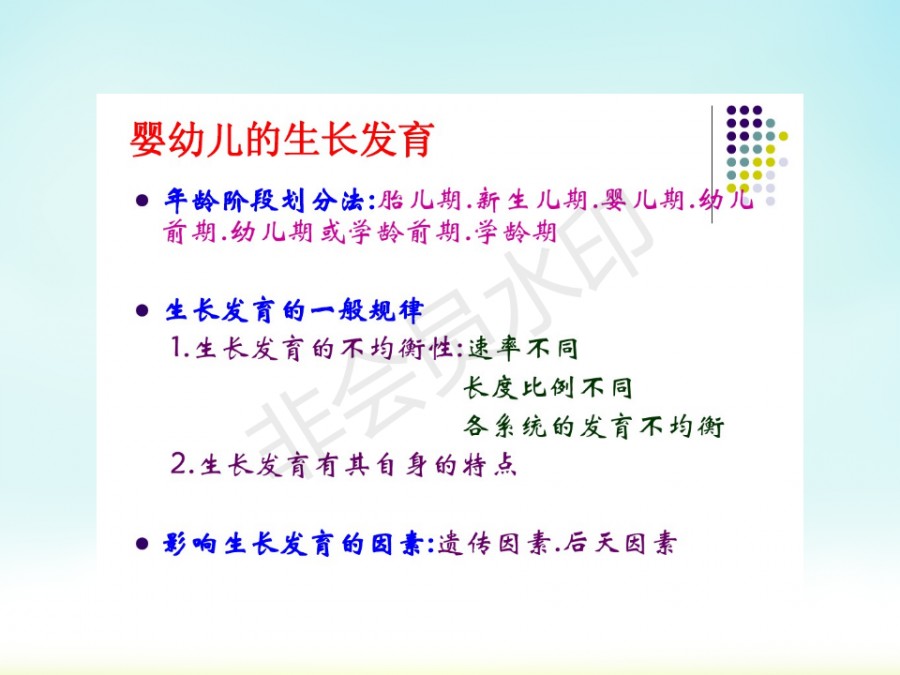 婴幼儿的生长发育

● 年龄阶段划分法:胎儿期.新生儿期.婴儿期.幼儿前期.幼儿期或学龄前期.学龄期

● 生长发育的一般规律

1.生长发育的不均衡性:速率不同

长度比例不同

各系统的发育不均衡

2.生长发育有其自身的特点

● 影响生长发育的因素:遗传因素.后天因素

非会员水印